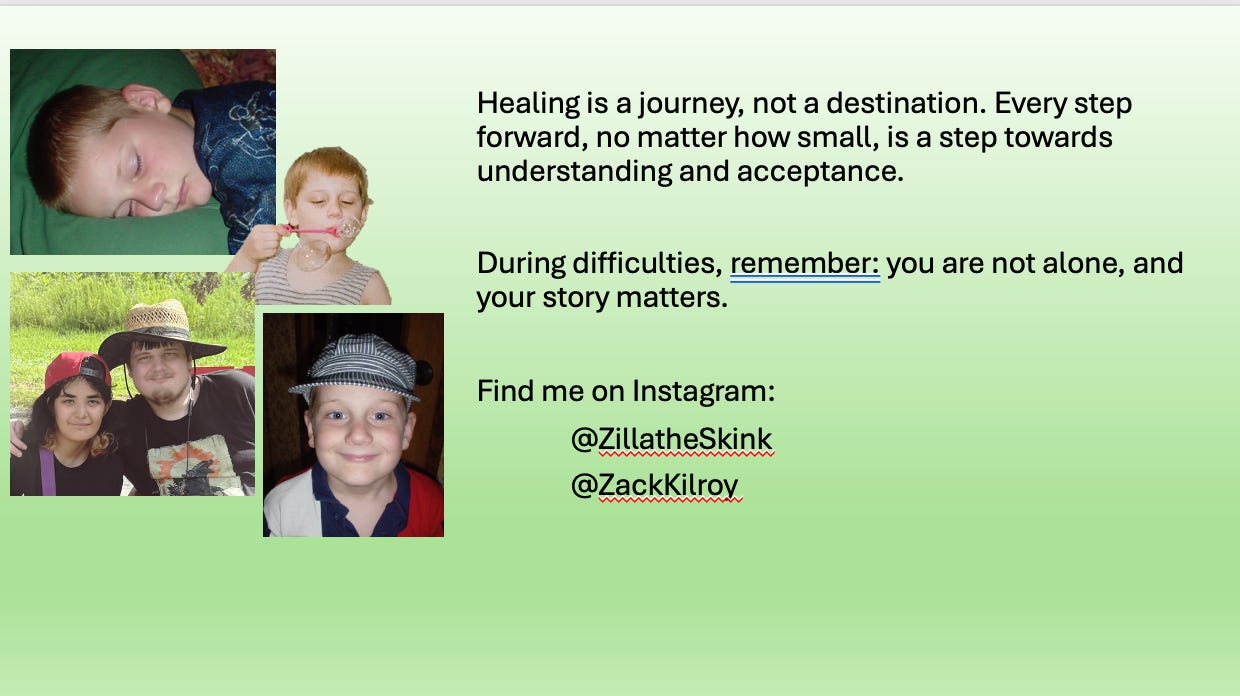 Healing is a journey, not a destination. Every step forward, no matter how small, is a step towards understanding and acceptance.

During difficulties, remember: you are not alone, and your story matters.

Find me on Instagram:

@ZillatheSkink

@ZackKilroy